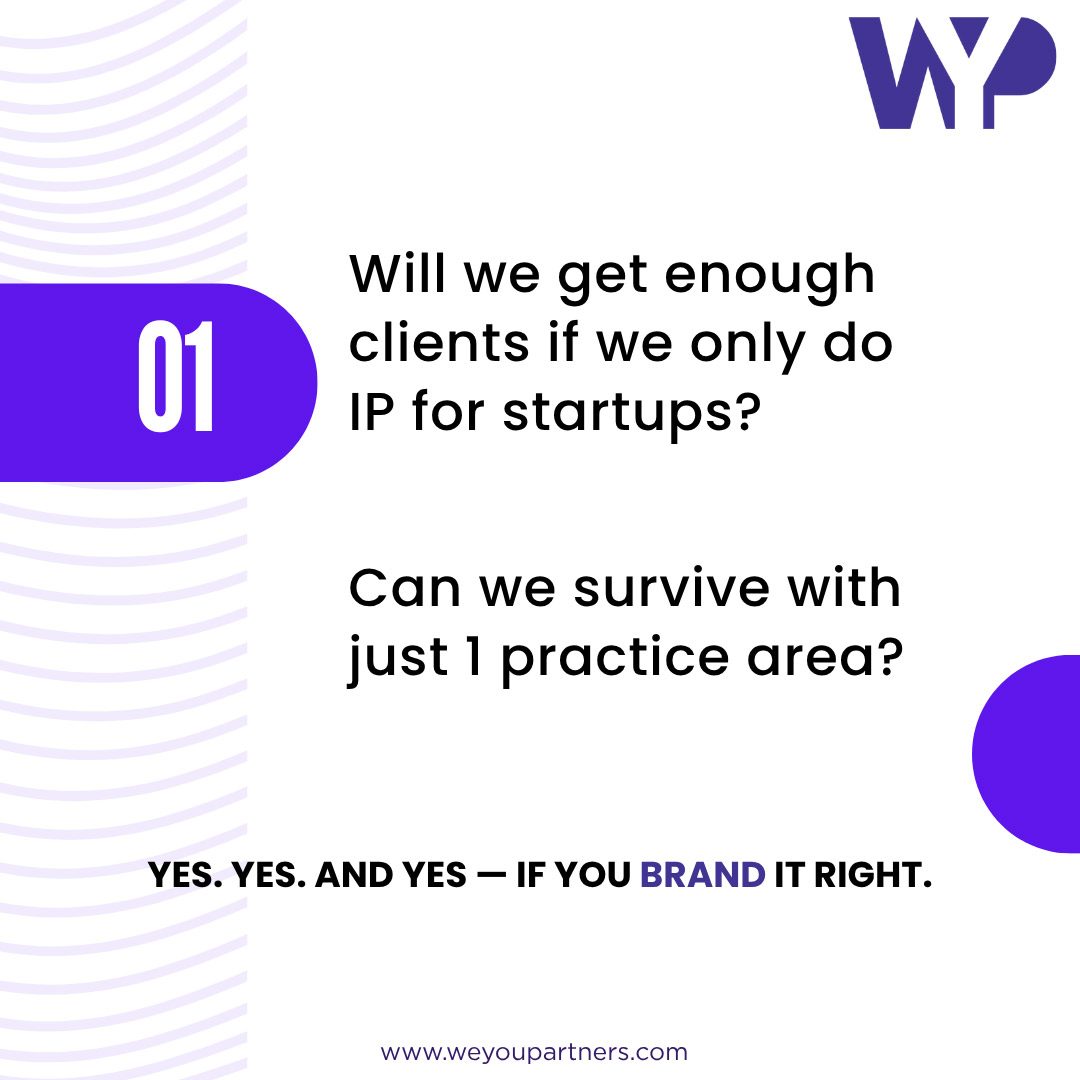 WYP

01

Will we get enough clients if we only do IP for startups?

Can we survive with just 1 practice area?

YES. YES. AND YES — IF YOU BRAND IT RIGHT.

www.weyoupartners.com